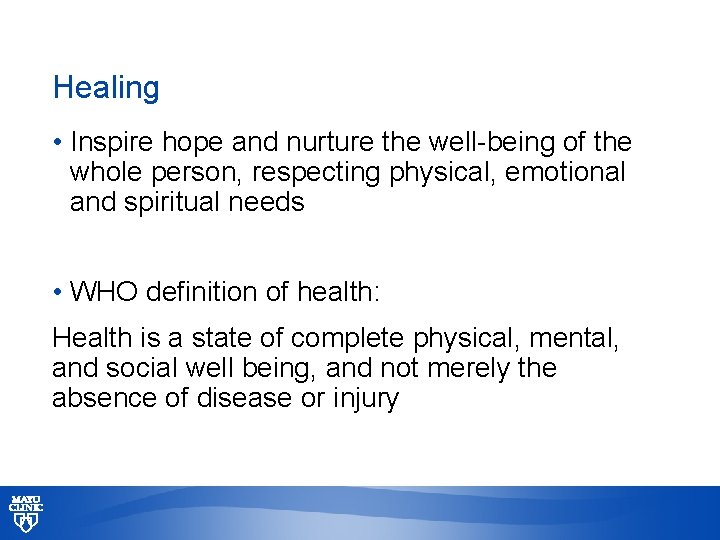 Healing

• Inspire hope and nurture the well-being of the whole person, respecting physical, emotional and spiritual needs

• WHO definition of health:

Health is a state of complete physical, mental, and social well being, and not merely the absence of disease or injury

MAYO CLINIC